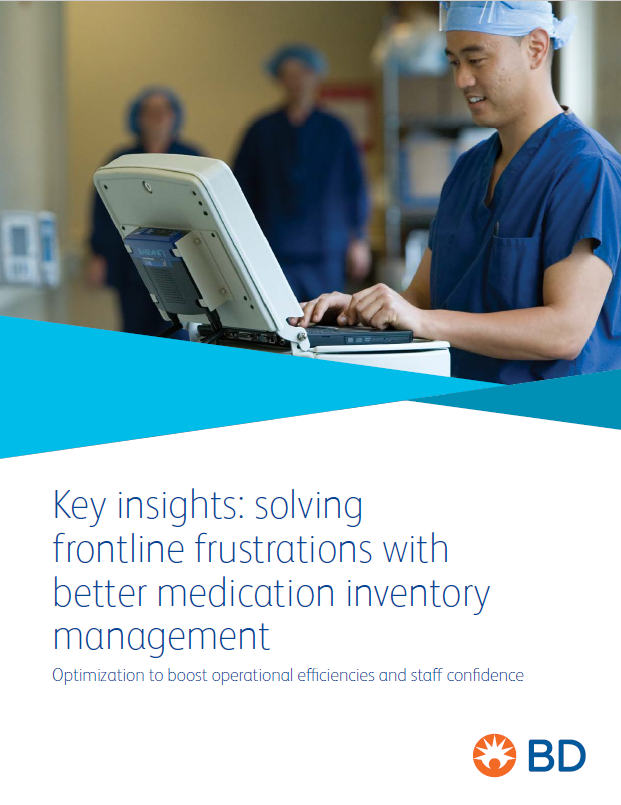 Key insights: solving frontline frustrations with better medication inventory management

Optimization to boost operational efficiencies and staff confidence

BD